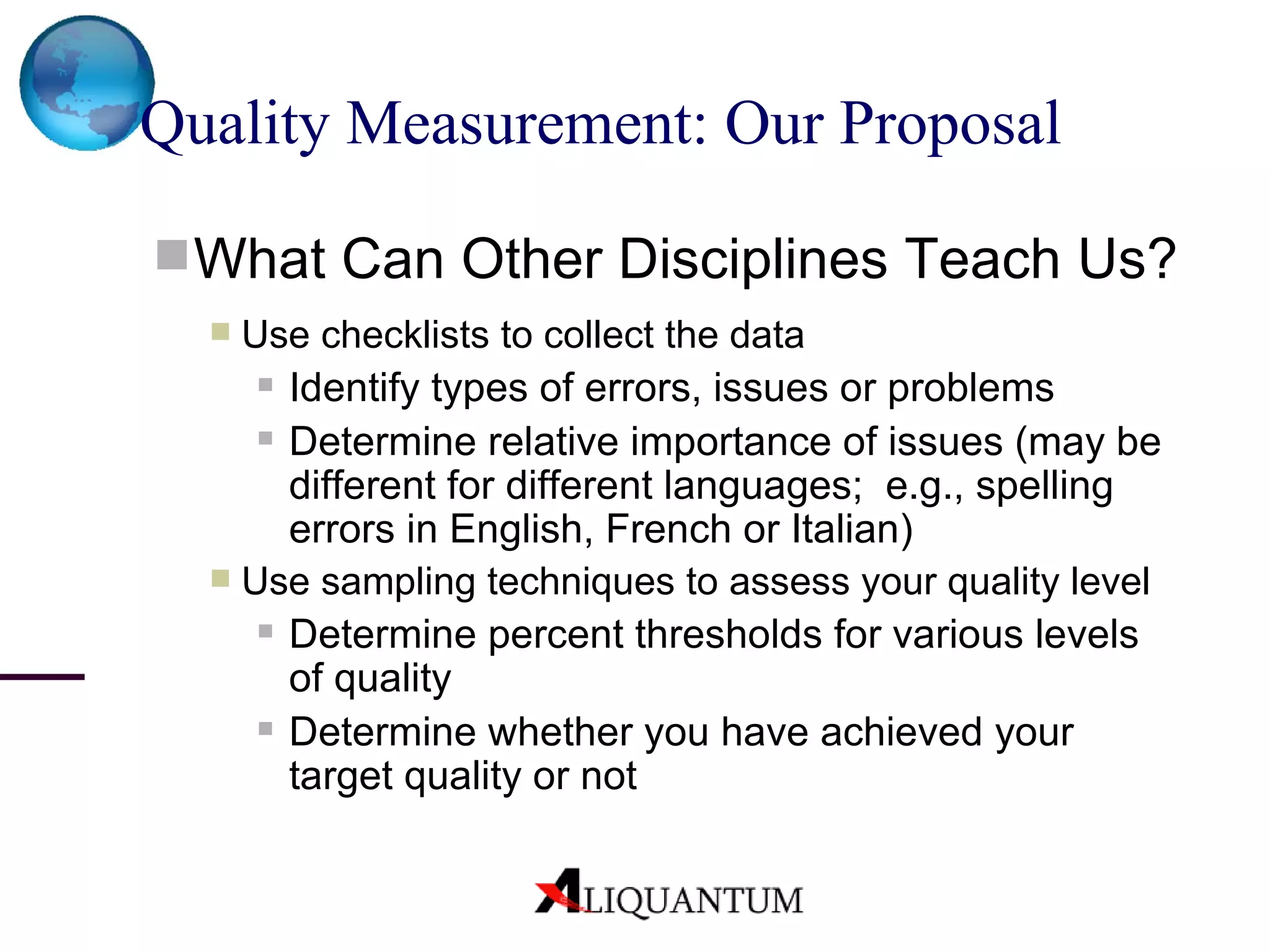 Quality Measurement: Our Proposal

What Can Other Disciplines Teach Us?

Use checklists to collect the data

Identify types of errors, issues or problems

Determine relative importance of issues (may be different for different languages; e.g., spelling errors in English, French or Italian)

Use sampling techniques to assess your quality level

Determine percent thresholds for various levels of quality

Determine whether you have achieved your target quality or not

ALIQUANTUM